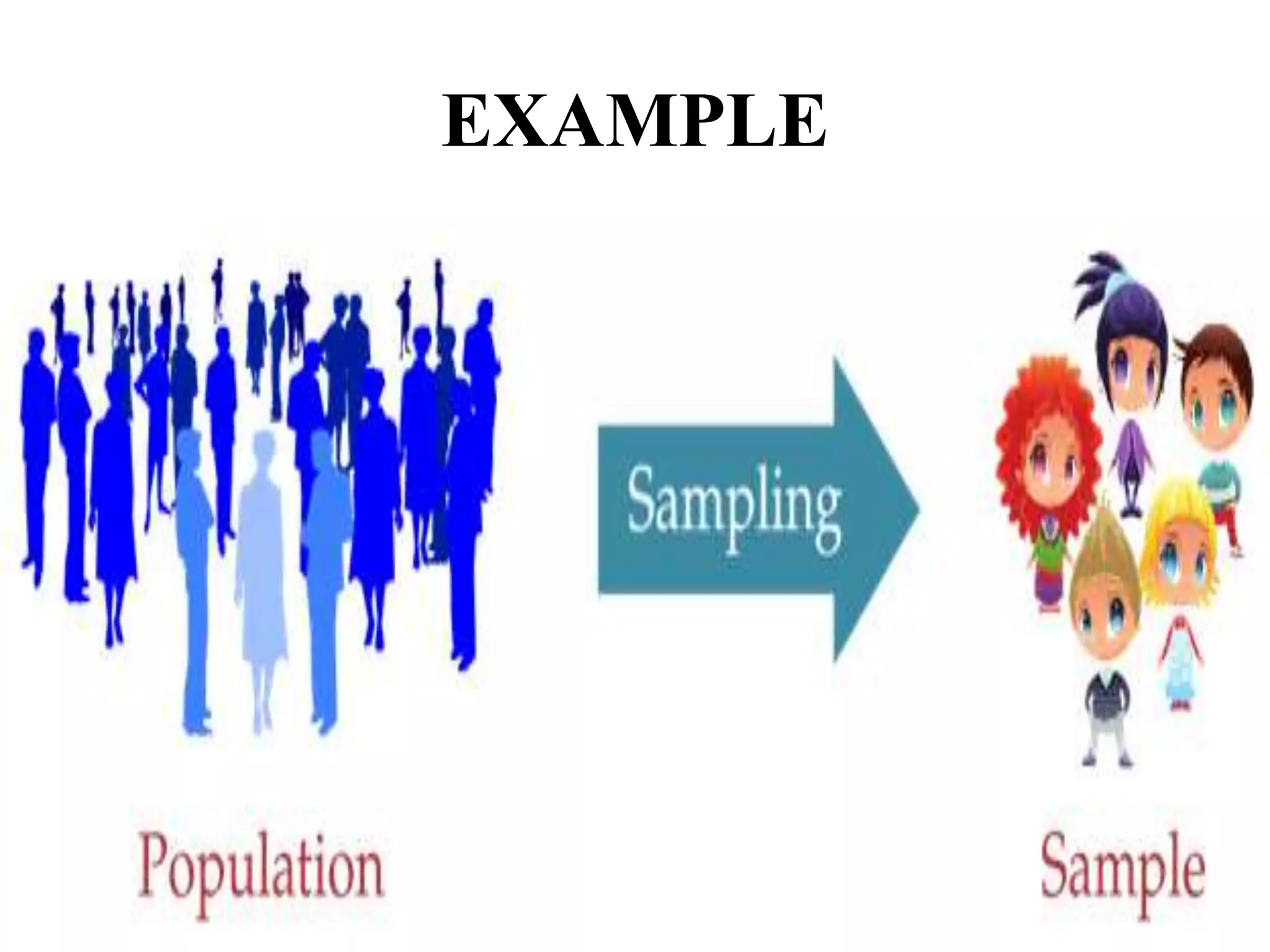 EXAMPLE

Sampling

Population

Sample